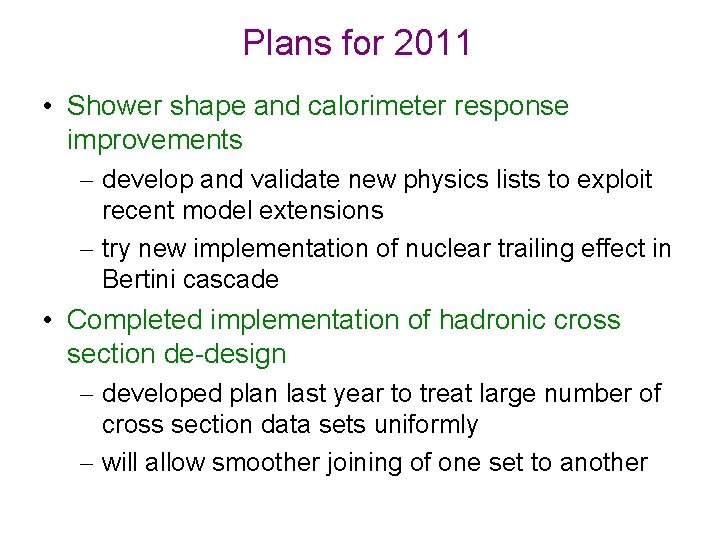 Plans for 2011

• Shower shape and calorimeter response improvements

– develop and validate new physics lists to exploit recent model extensions

– try new implementation of nuclear trailing effect in Bertini cascade

• Completed implementation of hadronic cross section de-design

– developed plan last year to treat large number of cross section data sets uniformly

– will allow smoother joining of one set to another